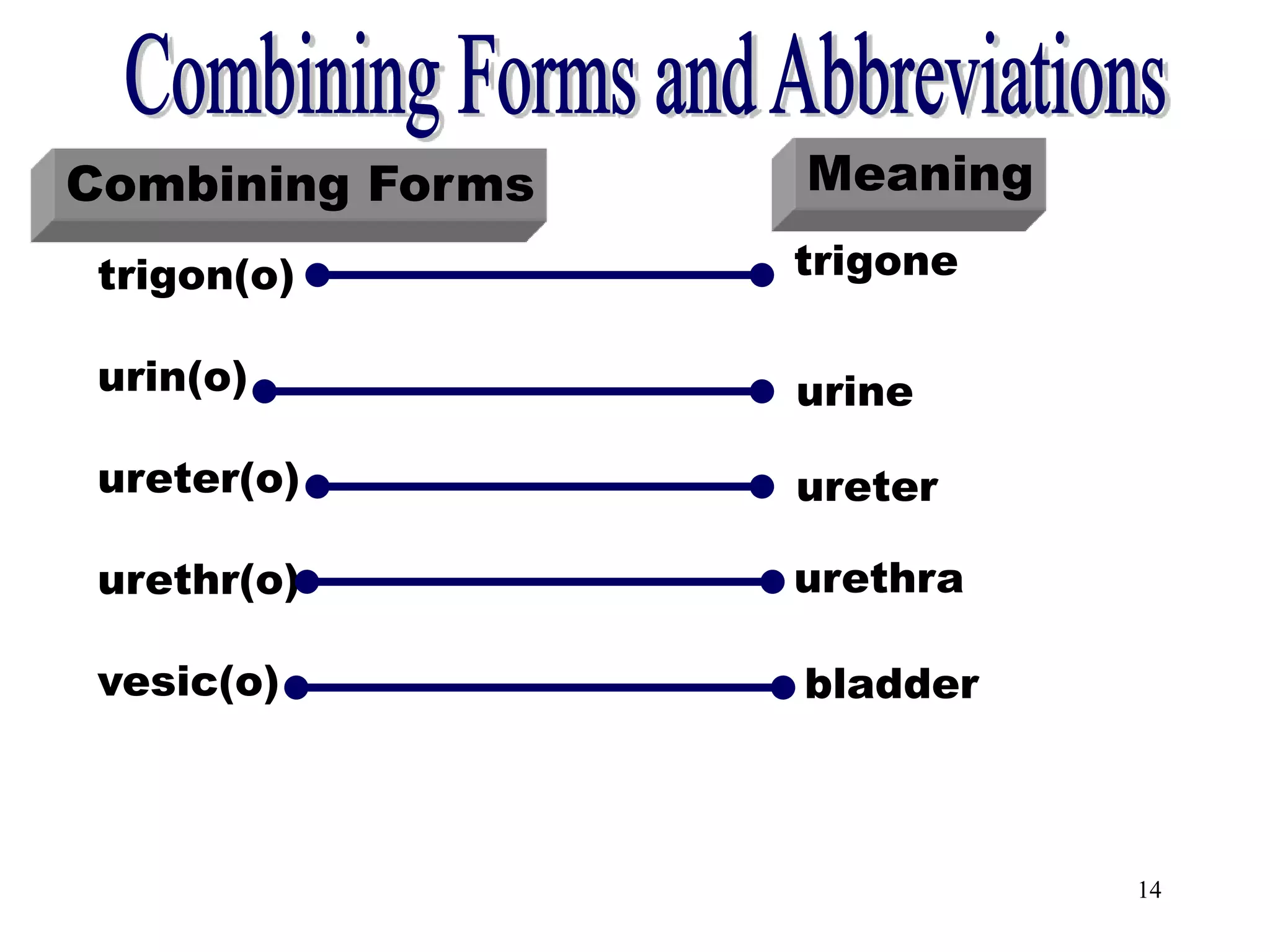 Combining Forms and Abbreviations

| Combining Forms | Meaning |
|---|---|
| trigon(o) | trigone |
| urin(o) | urine |
| ureter(o) | ureter |
| urethr(o) | urethra |
| vesic(o) | bladder |

14